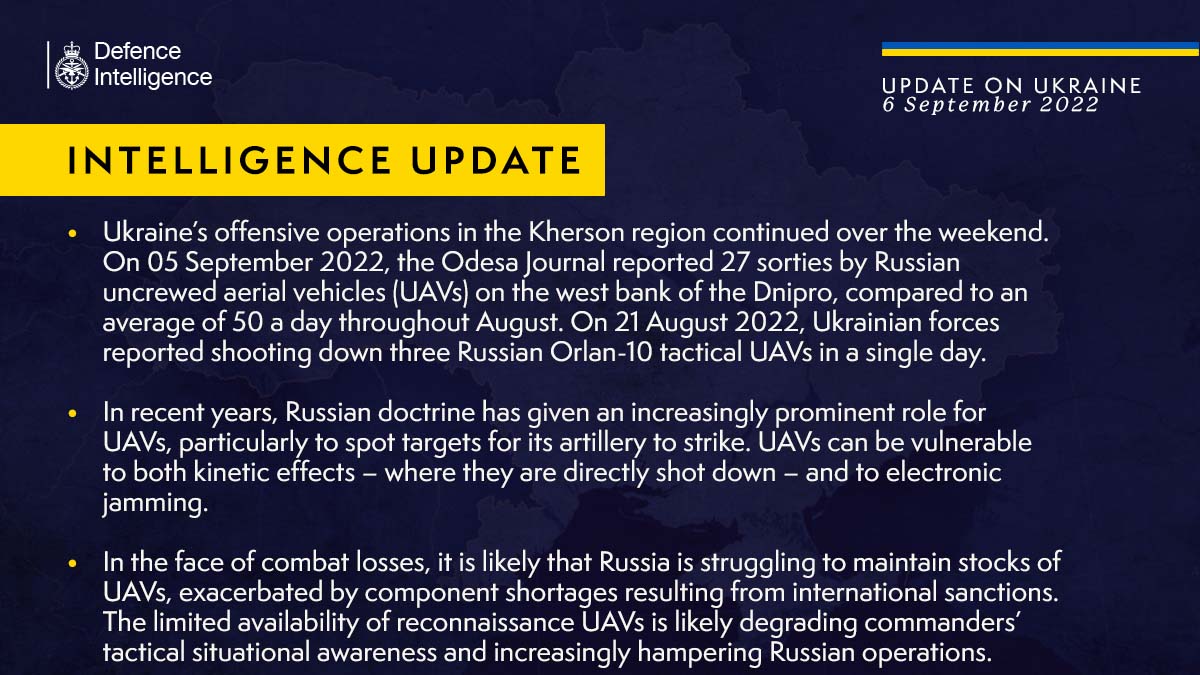 Defence Intelligence

UPDATE ON UKRAINE
6 September 2022

INTELLIGENCE UPDATE

• Ukraine's offensive operations in the Kherson region continued over the weekend. On 05 September 2022, the Odesa Journal reported 27 sorties by Russian uncrewed aerial vehicles (UAVs) on the west bank of the Dnipro, compared to an average of 50 a day throughout August. On 21 August 2022, Ukrainian forces reported shooting down three Russian Orlan-10 tactical UAVs in a single day.

• In recent years, Russian doctrine has given an increasingly prominent role for UAVs, particularly to spot targets for its artillery to strike. UAVs can be vulnerable to both kinetic effects – where they are directly shot down – and to electronic jamming.

• In the face of combat losses, it is likely that Russia is struggling to maintain stocks of UAVs, exacerbated by component shortages resulting from international sanctions. The limited availability of reconnaissance UAVs is likely degrading commanders' tactical situational awareness and increasingly hampering Russian operations.